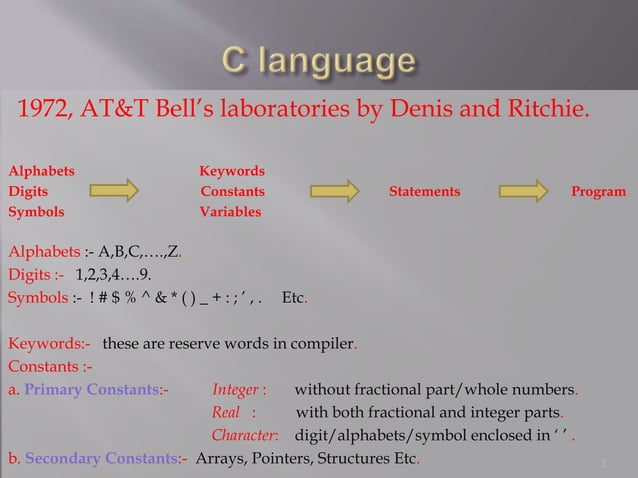 C language

1972, AT&T Bell's laboratories by Denis and Ritchie.

Alphabets
Digits
Symbols

Keywords
Constants
Variables

Statements

Program

Alphabets :- A,B,C,….,Z.
Digits :- 1,2,3,4….9.
Symbols :- ! # $ % ^ & * ( ) _ + : ; ' , . Etc.

Keywords:- these are reserve words in compiler.
Constants :-
a. Primary Constants:- Integer : without fractional part/whole numbers.
Real : with both fractional and integer parts.
Character: digit/alphabets/symbol enclosed in ' ' .
b. Secondary Constants:- Arrays, Pointers, Structures Etc.

2